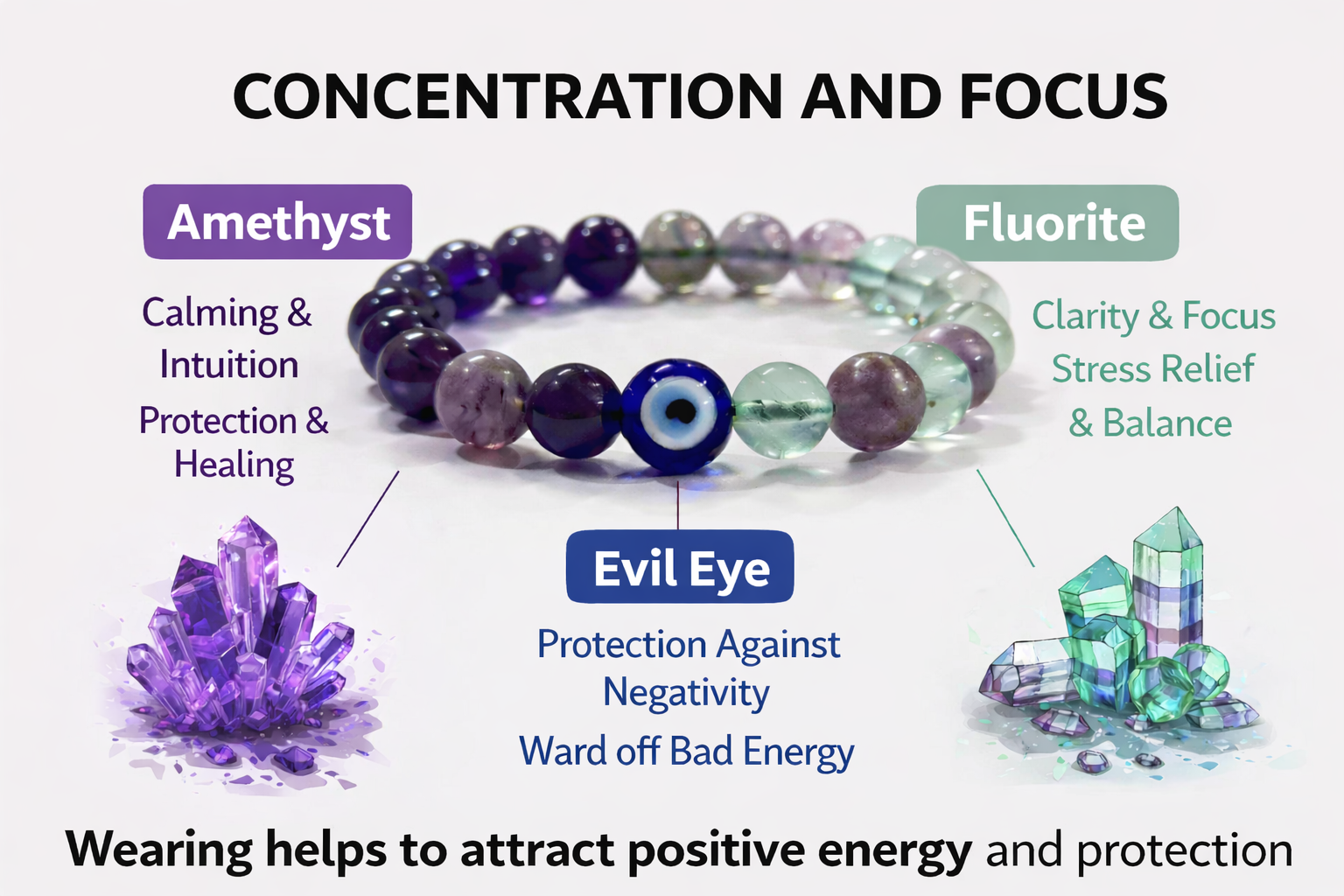 CONCENTRATION AND FOCUS

Amethyst

Calming & Intuition

Protection & Healing

Fluorite

Clarity & Focus
Stress Relief
& Balance

Evil Eye

Protection Against Negativity

Ward off Bad Energy

Wearing helps to attract positive energy and protection